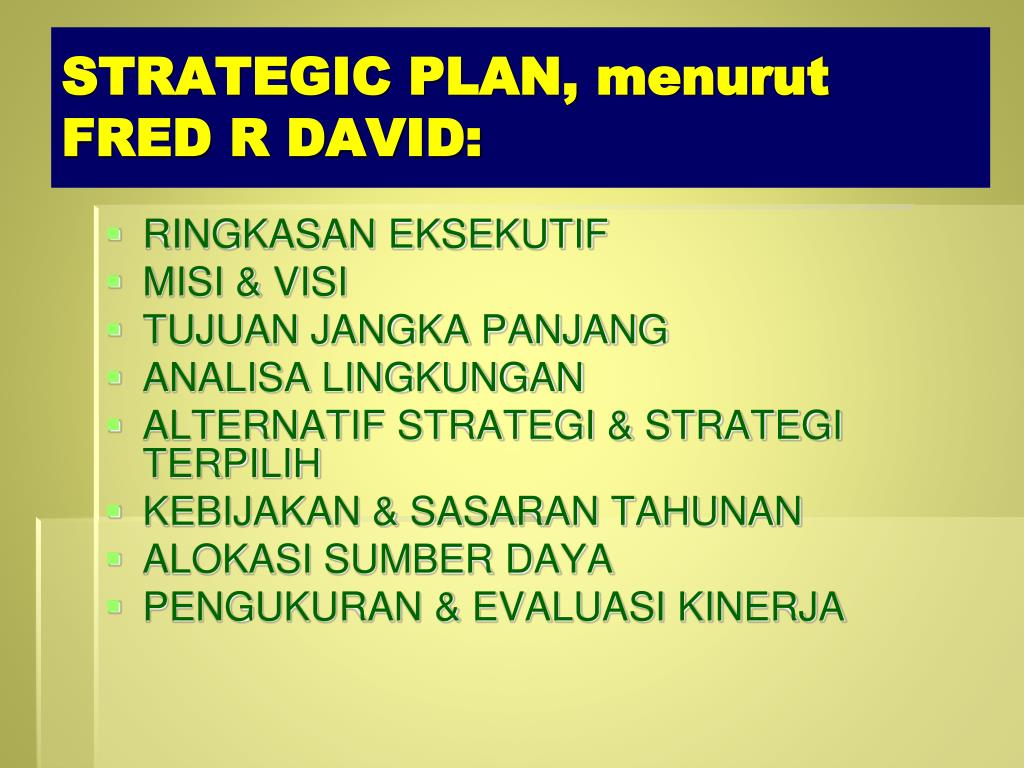 STRATEGIC PLAN, menurut FRED R DAVID:

- RINGKASAN EKSEKUTIF
- MISI & VISI
- TUJUAN JANGKA PANJANG
- ANALISA LINGKUNGAN
- ALTERNATIF STRATEGI & STRATEGI TERPILIH
- KEBIJAKAN & SASARAN TAHUNAN
- ALOKASI SUMBER DAYA
- PENGUKURAN & EVALUASI KINERJA